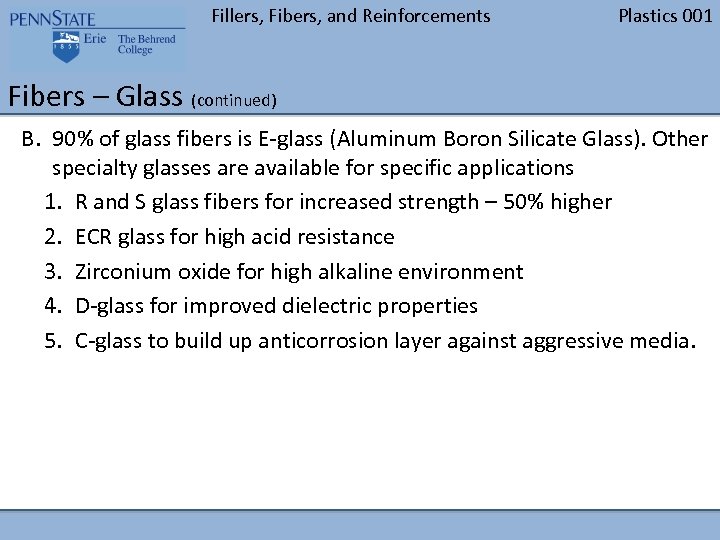 PENNSTATE
1855 Erie The Behrend College

Fillers, Fibers, and Reinforcements

Plastics 001

Fibers – Glass (continued)

B. 90% of glass fibers is E-glass (Aluminum Boron Silicate Glass). Other specialty glasses are available for specific applications

1. R and S glass fibers for increased strength – 50% higher
2. ECR glass for high acid resistance
3. Zirconium oxide for high alkaline environment
4. D-glass for improved dielectric properties
5. C-glass to build up anticorrosion layer against aggressive media.